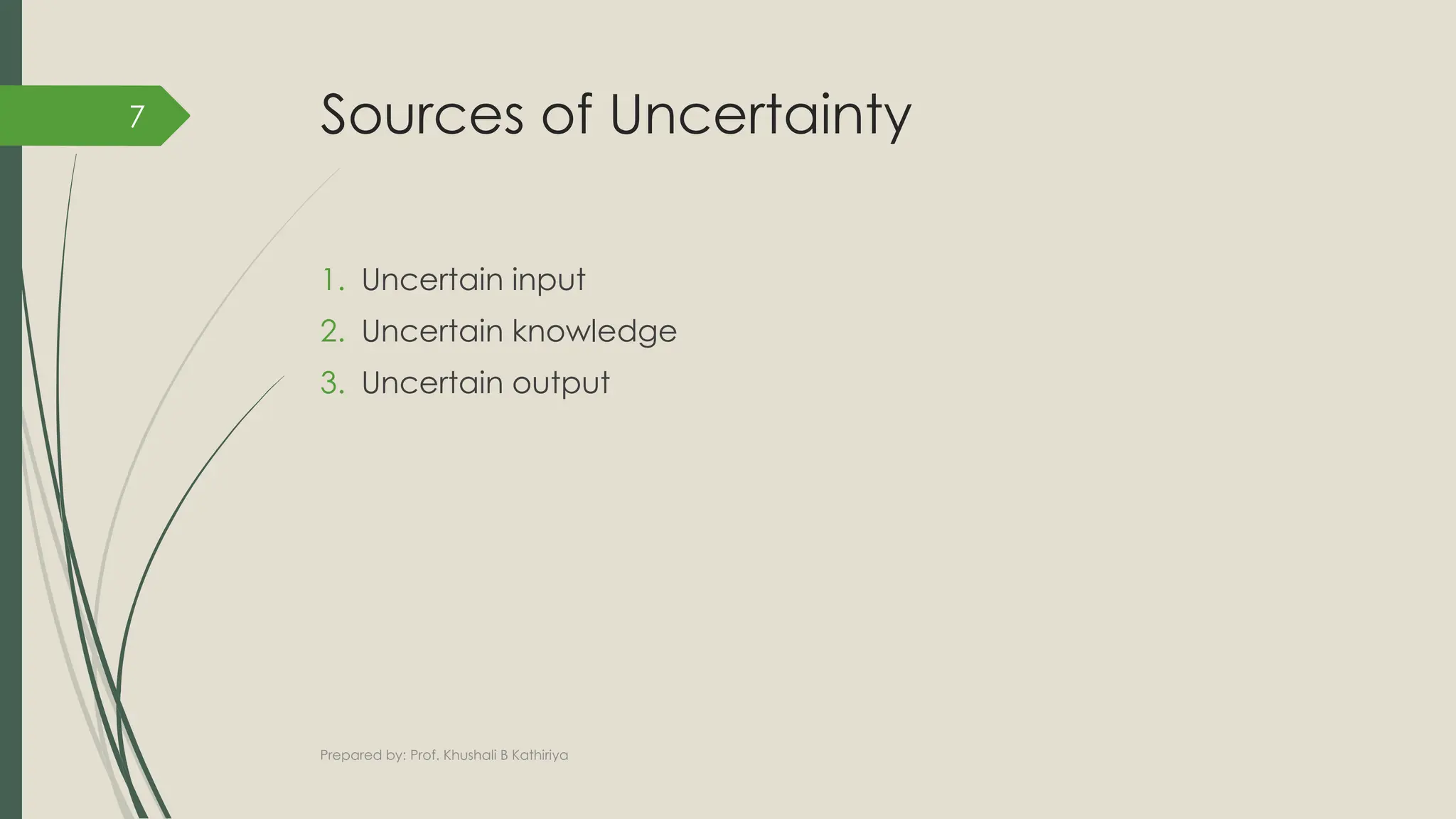 7

Sources of Uncertainty

1. Uncertain input
2. Uncertain knowledge
3. Uncertain output

Prepared by: Prof. Khushali B Kathiriya